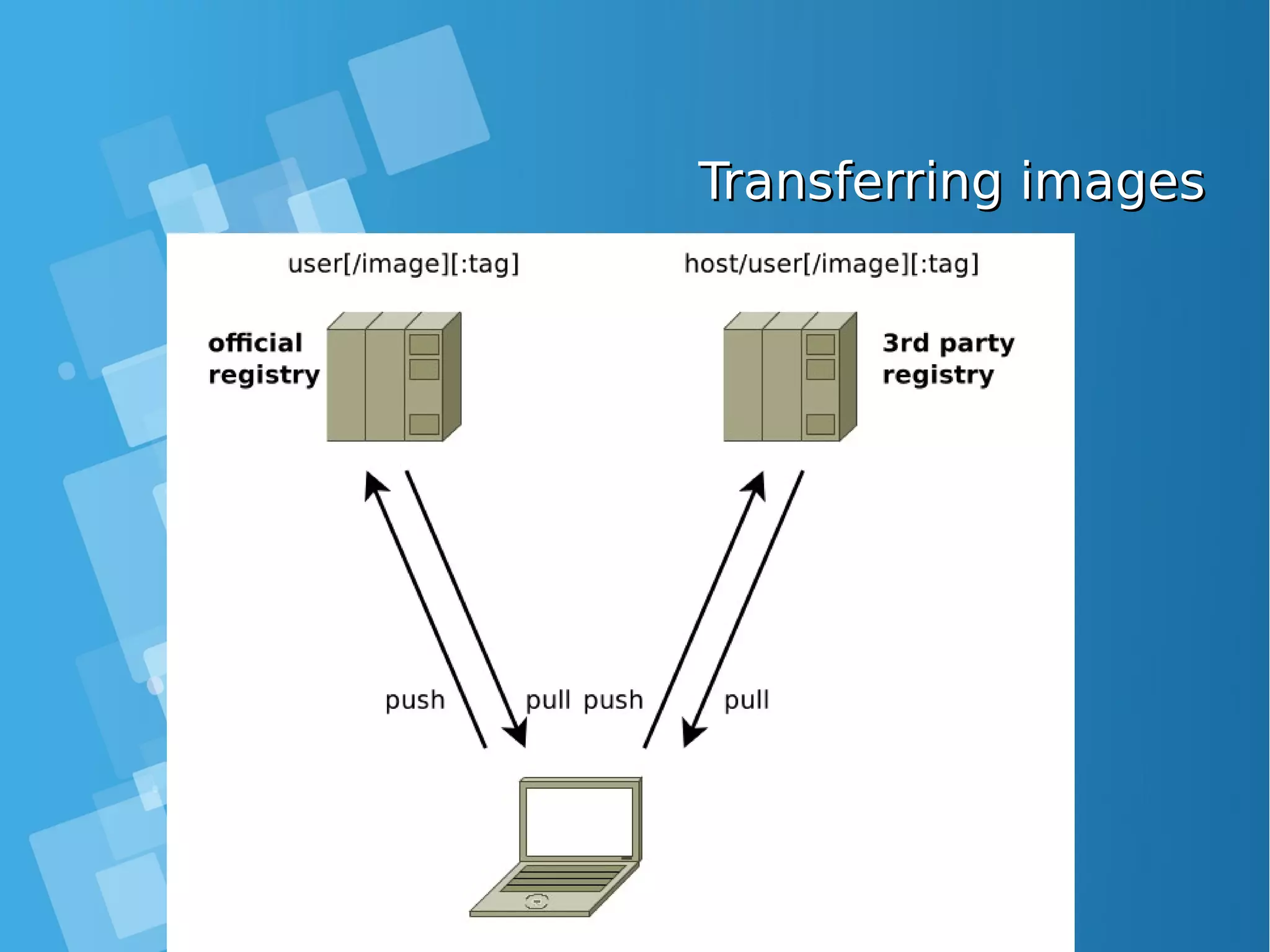 Transferring images

user[/image][:tag]

host/user[/image][:tag]

official registry

3rd party registry

push

pull

push

pull